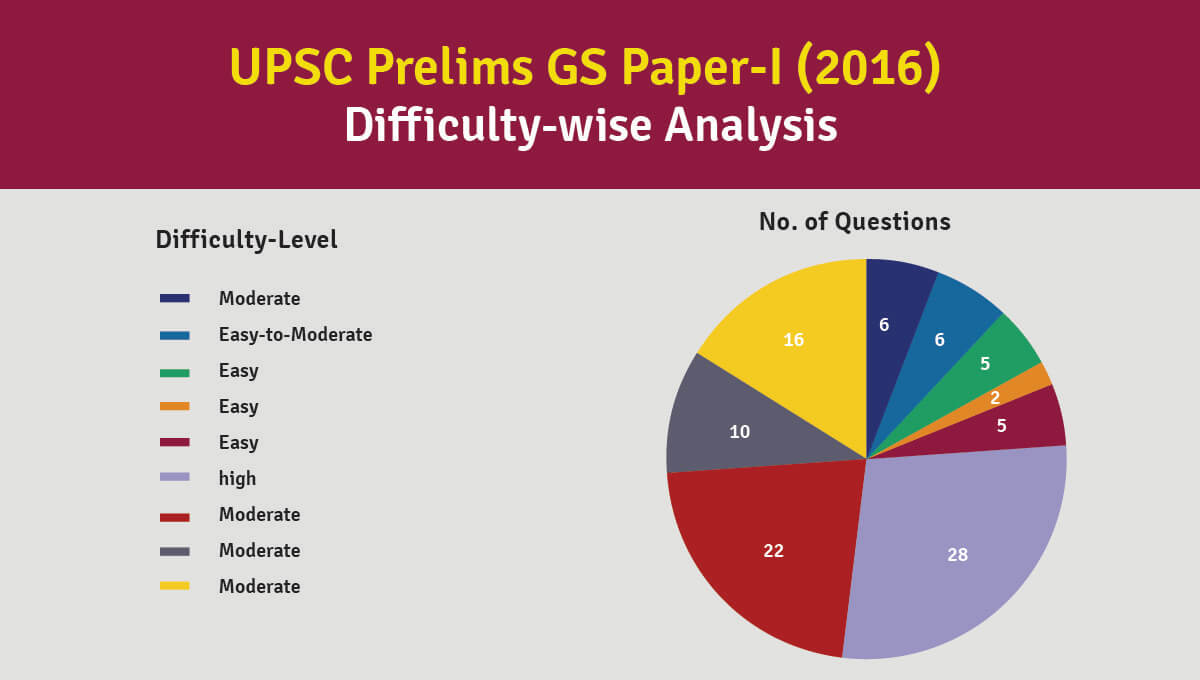 UPSC Prelims GS Paper-I (2016)
Difficulty-wise Analysis

Difficulty-Level

Moderate
Easy-to-Moderate
Easy
Easy
Easy
high
Moderate
Moderate
Moderate

No. of Questions

6
6
5
2
5
28
22
10
16